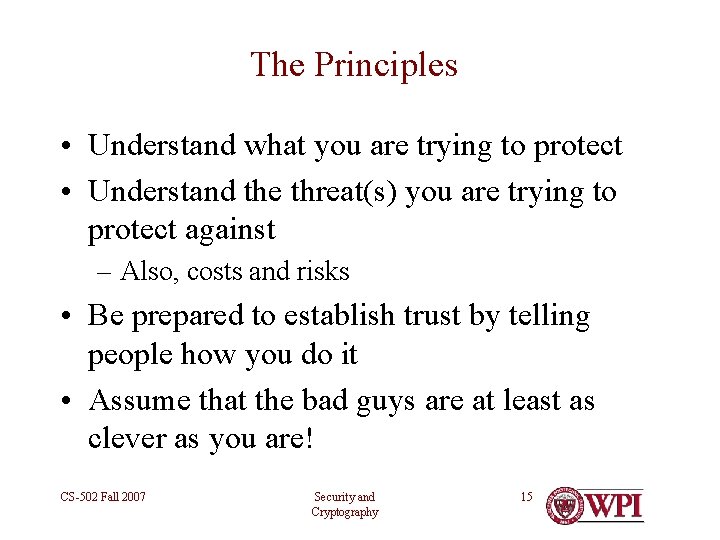 The Principles

• Understand what you are trying to protect
• Understand the threat(s) you are trying to protect against
– Also, costs and risks
• Be prepared to establish trust by telling people how you do it
• Assume that the bad guys are at least as clever as you are!

CS-502 Fall 2007

Security and Cryptography

15

WPI